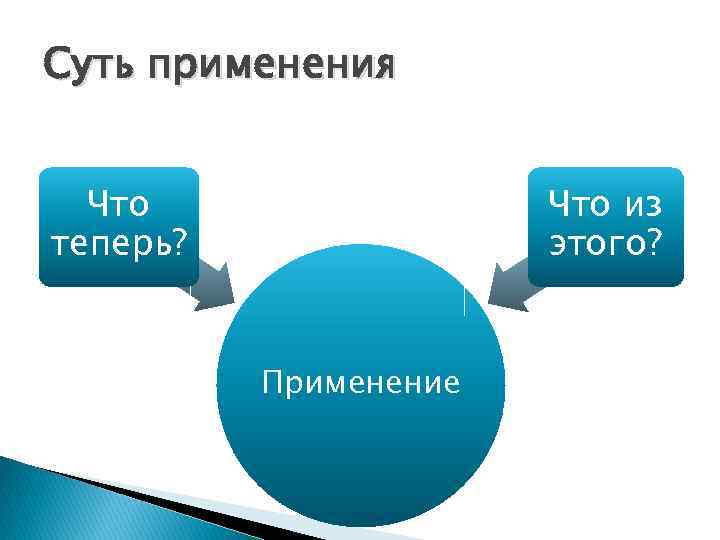 Суть применения

Что теперь?

Что из этого?

Применение